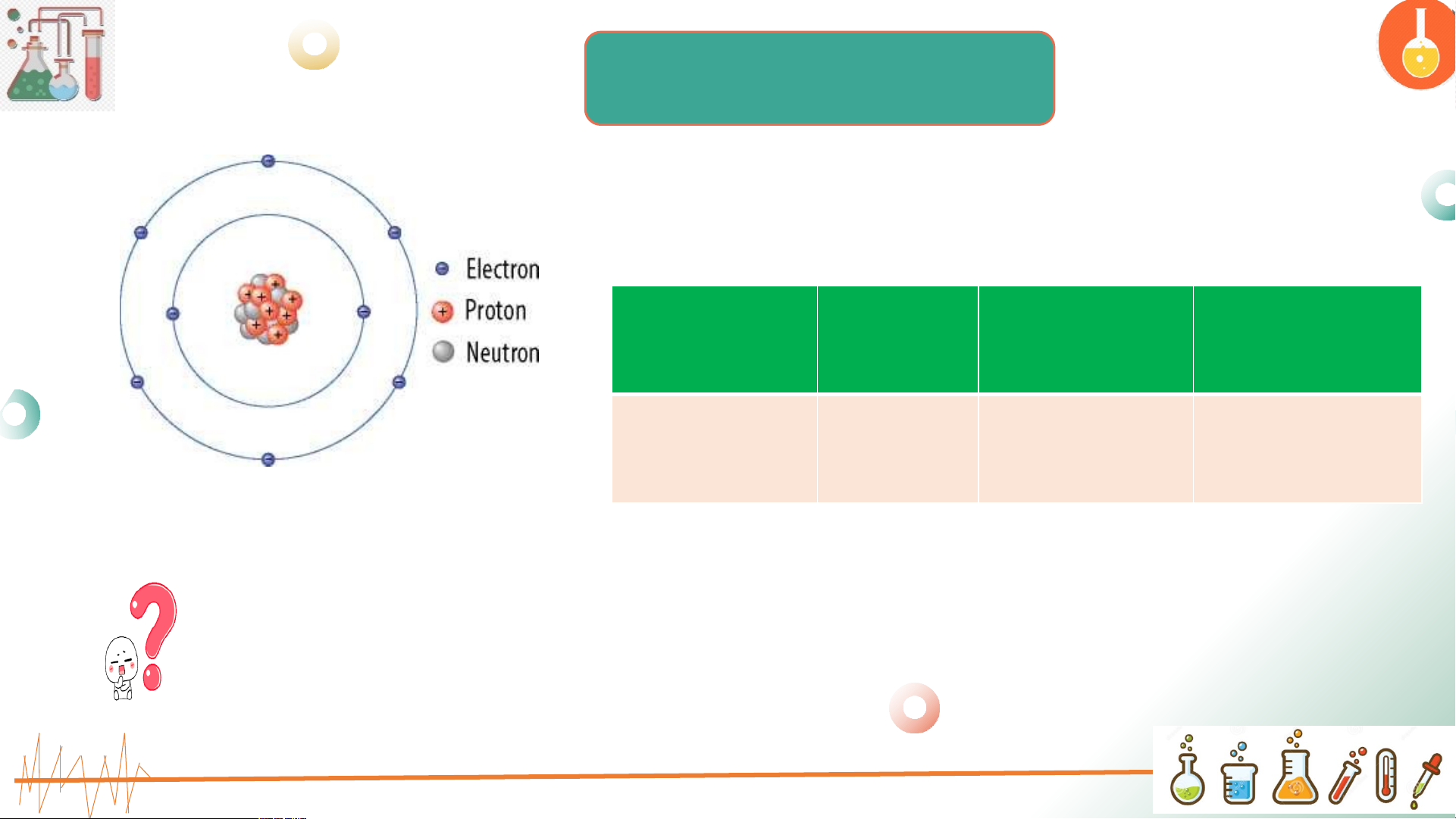 Electron
Proton
Neutron